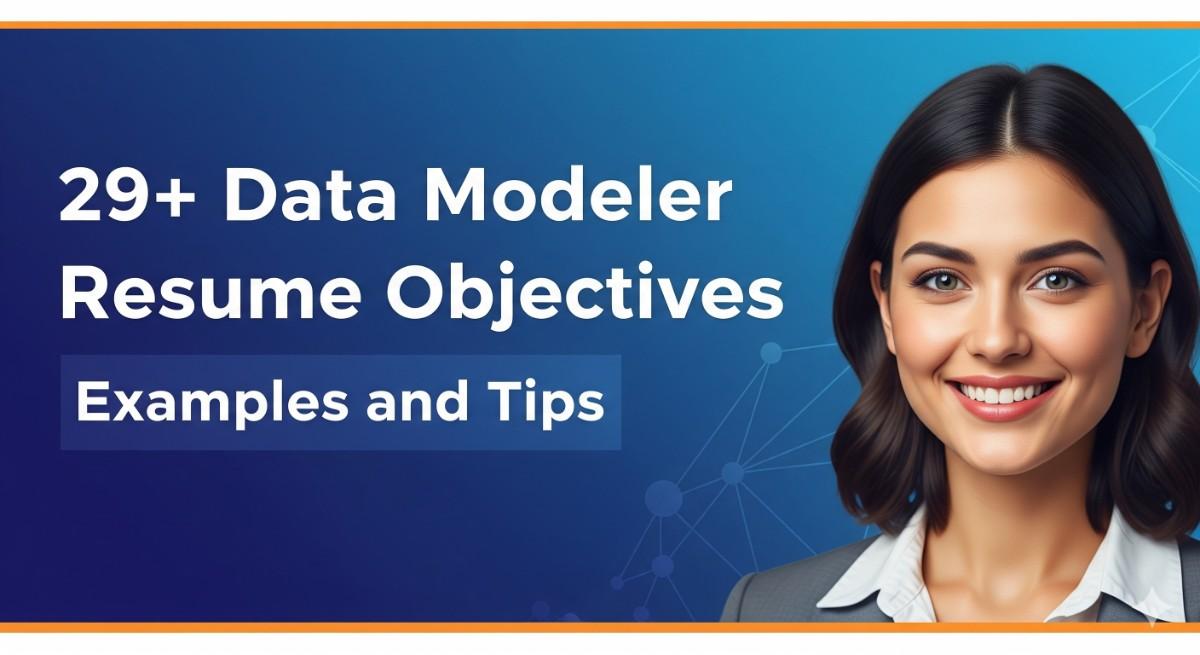 29+ Data Modeler Resume Objectives

Examples and Tips